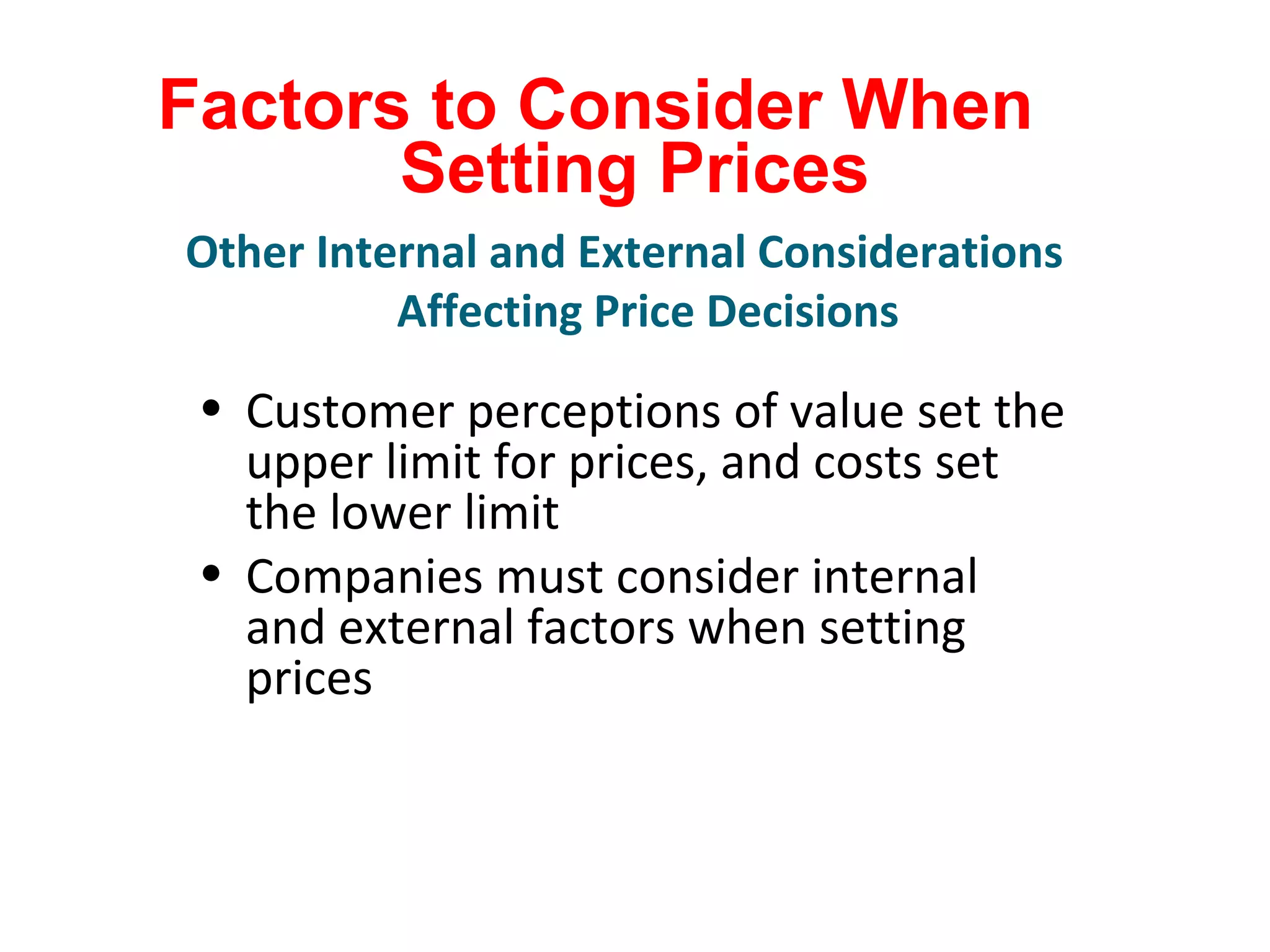 Factors to Consider When Setting Prices

Other Internal and External Considerations Affecting Price Decisions

• Customer perceptions of value set the upper limit for prices, and costs set the lower limit
• Companies must consider internal and external factors when setting prices